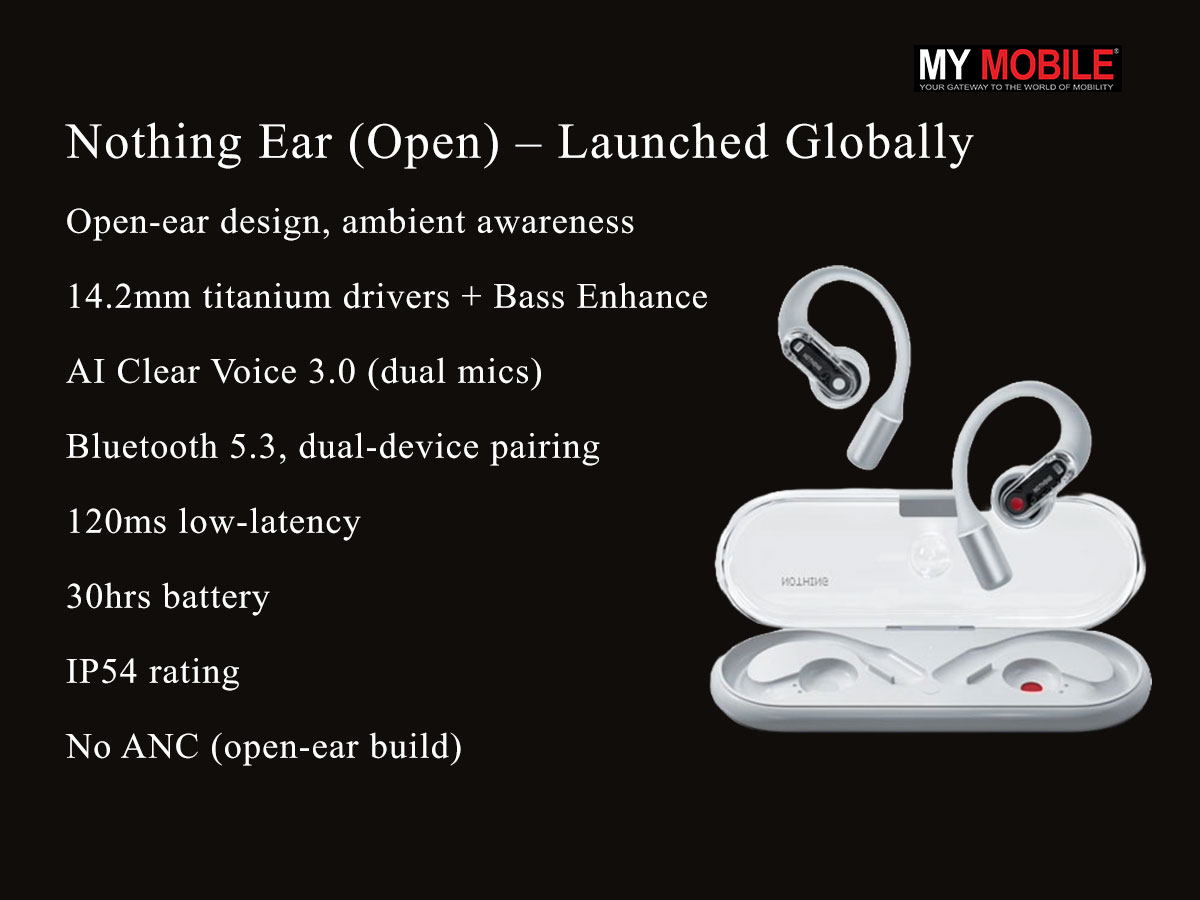 MY MOBILE®
YOUR GATEWAY TO THE WORLD OF MOBILITY

Nothing Ear (Open) – Launched Globally

Open-ear design, ambient awareness

14.2mm titanium drivers + Bass Enhance

AI Clear Voice 3.0 (dual mics)

Bluetooth 5.3, dual-device pairing

120ms low-latency

30hrs battery

IP54 rating

No ANC (open-ear build)

NOTHING